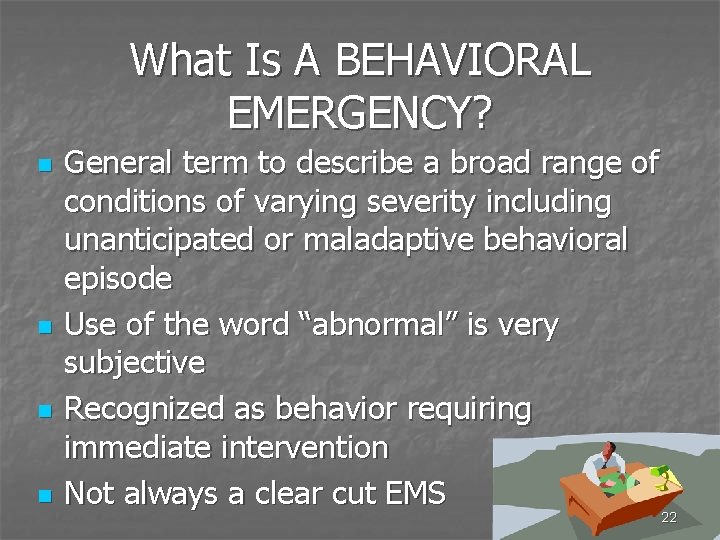 What Is A BEHAVIORAL EMERGENCY?

- General term to describe a broad range of conditions of varying severity including unanticipated or maladaptive behavioral episode
- Use of the word “abnormal” is very subjective
- Recognized as behavior requiring immediate intervention
- Not always a clear cut EMS

22